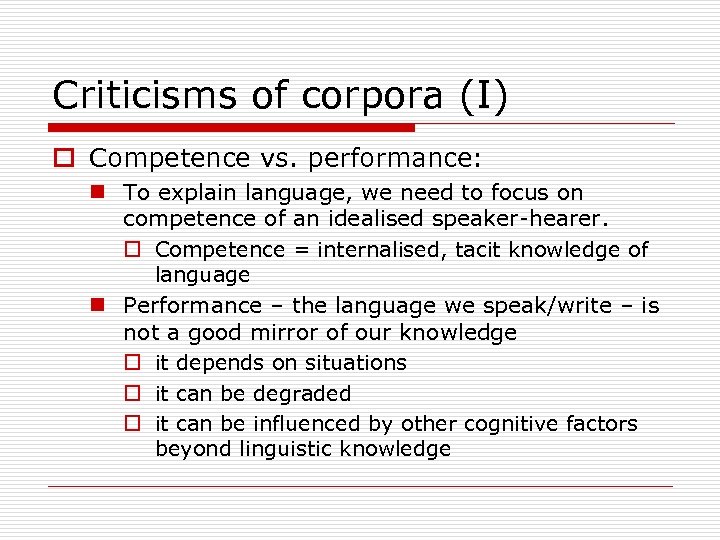 Criticisms of corpora (I)

Competence vs. performance:

To explain language, we need to focus on competence of an idealised speaker-hearer.

Competence = internalised, tacit knowledge of language

Performance – the language we speak/write – is not a good mirror of our knowledge

it depends on situations

it can be degraded

it can be influenced by other cognitive factors beyond linguistic knowledge